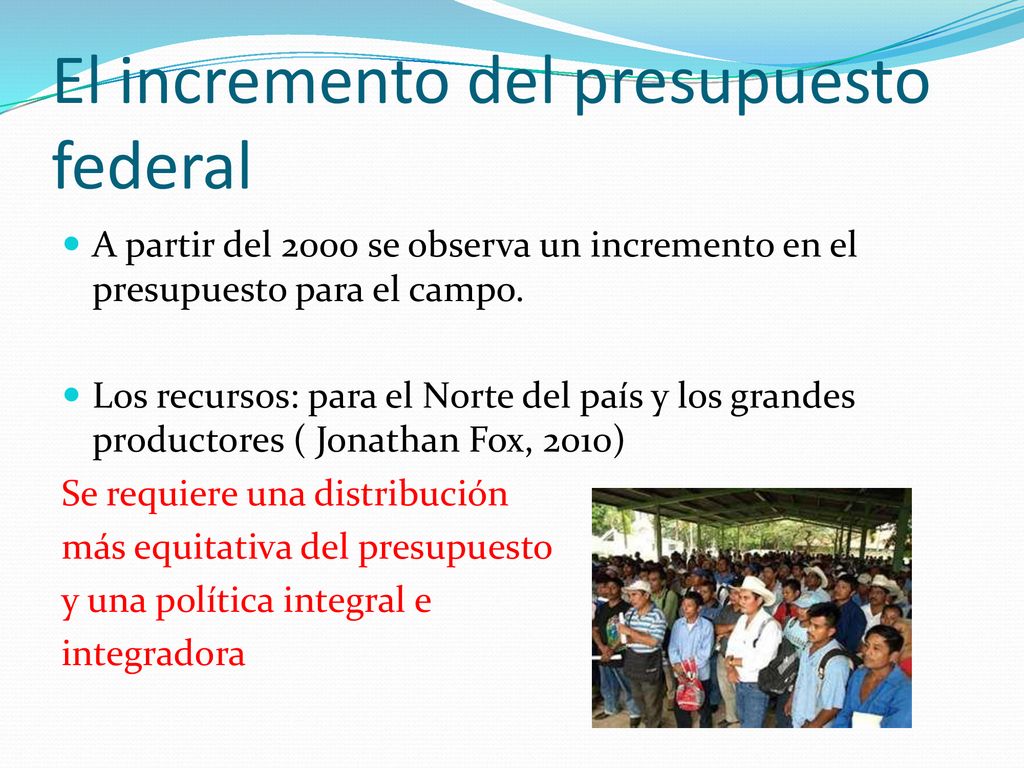 El incremento del presupuesto federal

A partir del 2000 se observa un incremento en el presupuesto para el campo.

Los recursos: para el Norte del país y los grandes productores ( Jonathan Fox, 2010)

Se requiere una distribución más equitativa del presupuesto y una política integral e integradora